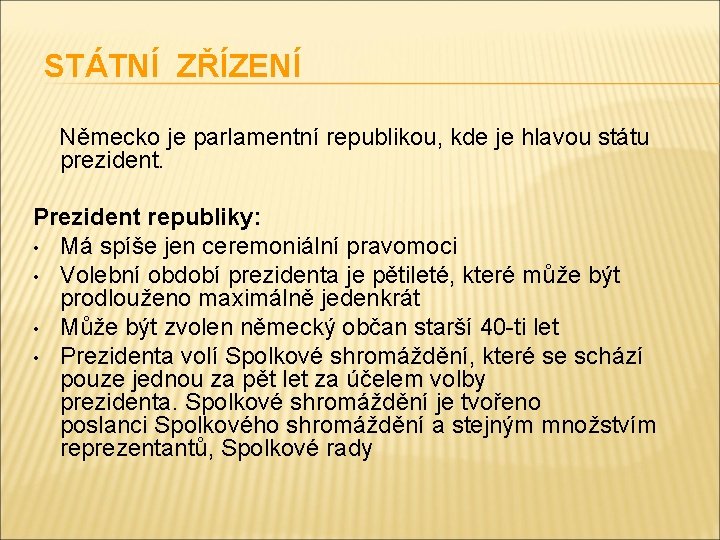 STÁTNÍ ZŘÍZENÍ

Německo je parlamentní republikou, kde je hlavou státu prezident.

Prezident republiky:
• Má spíše jen ceremoniální pravomoci
• Volební období prezidenta je pětileté, které může být prodlouženo maximálně jedenkrát
• Může být zvolen německý občan starší 40-ti let
• Prezidenta volí Spolkové shromáždění, které se schází pouze jednou za pět let za účelem volby prezidenta. Spolkové shromáždění je tvořeno poslanci Spolkového shromáždění a stejným množstvím reprezentantů, Spolkové rady